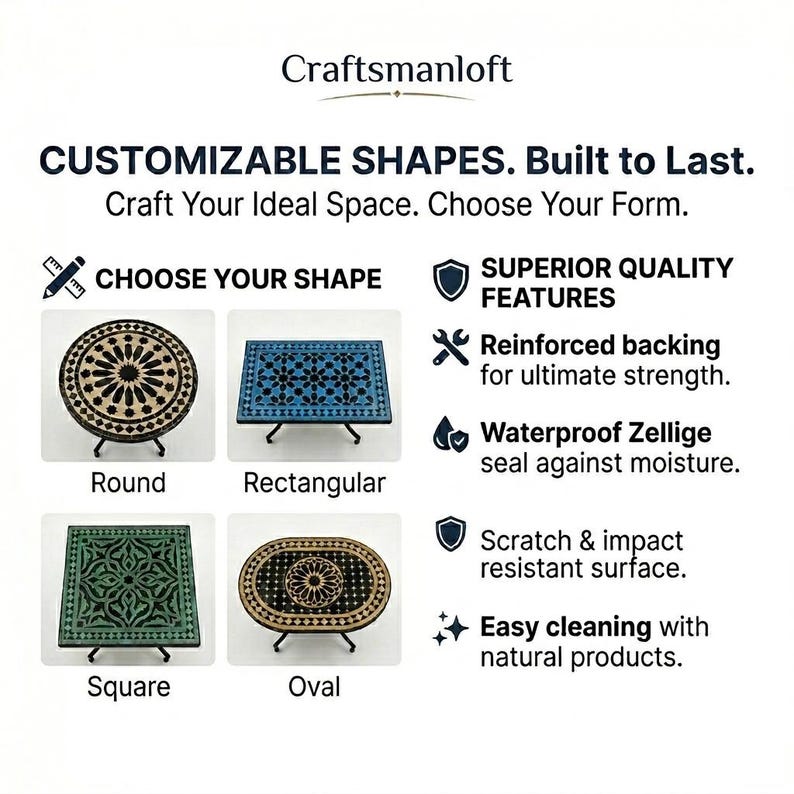 Craftsmanloft

CUSTOMIZABLE SHAPES. Built to Last.
Craft Your Ideal Space. Choose Your Form.

CHOOSE YOUR SHAPE

Round

Rectangular

Square

Oval

SUPERIOR QUALITY FEATURES

Reinforced backing for ultimate strength.

Waterproof Zellige seal against moisture.

Scratch & impact resistant surface.

Easy cleaning with natural products.